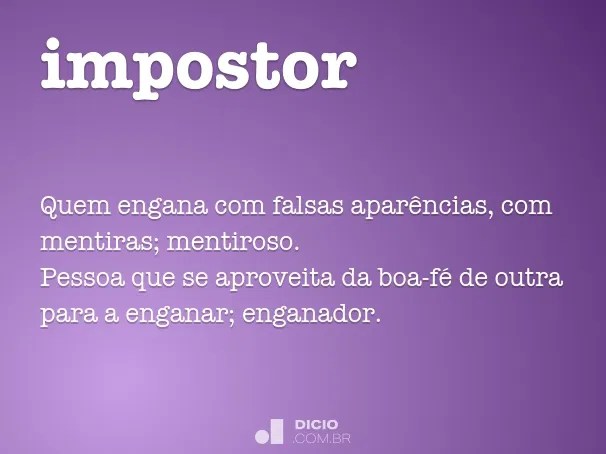 impostor

Quem engana com falsas aparências, com mentiras; mentiroso.
Pessoa que se aproveita da boa-fé de outra para a enganar; enganador.

DICIO
.COM.BR